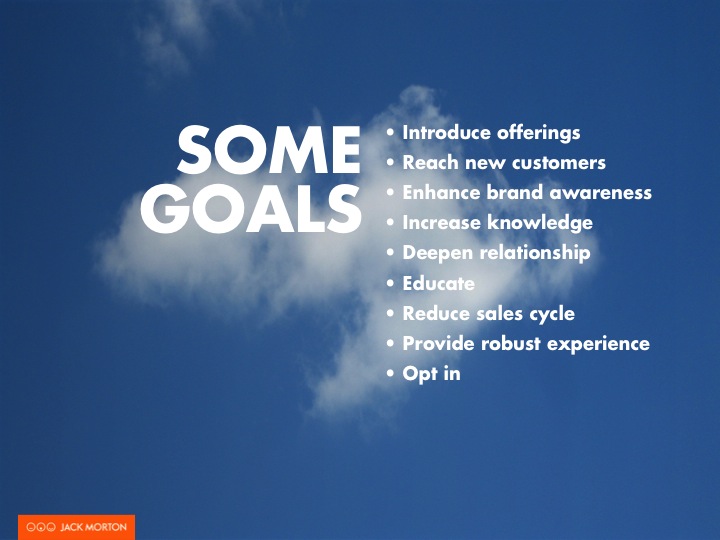 SOME GOALS

• Introduce offerings
• Reach new customers
• Enhance brand awareness
• Increase knowledge
• Deepen relationship
• Educate
• Reduce sales cycle
• Provide robust experience
• Opt in

JACK MORTON